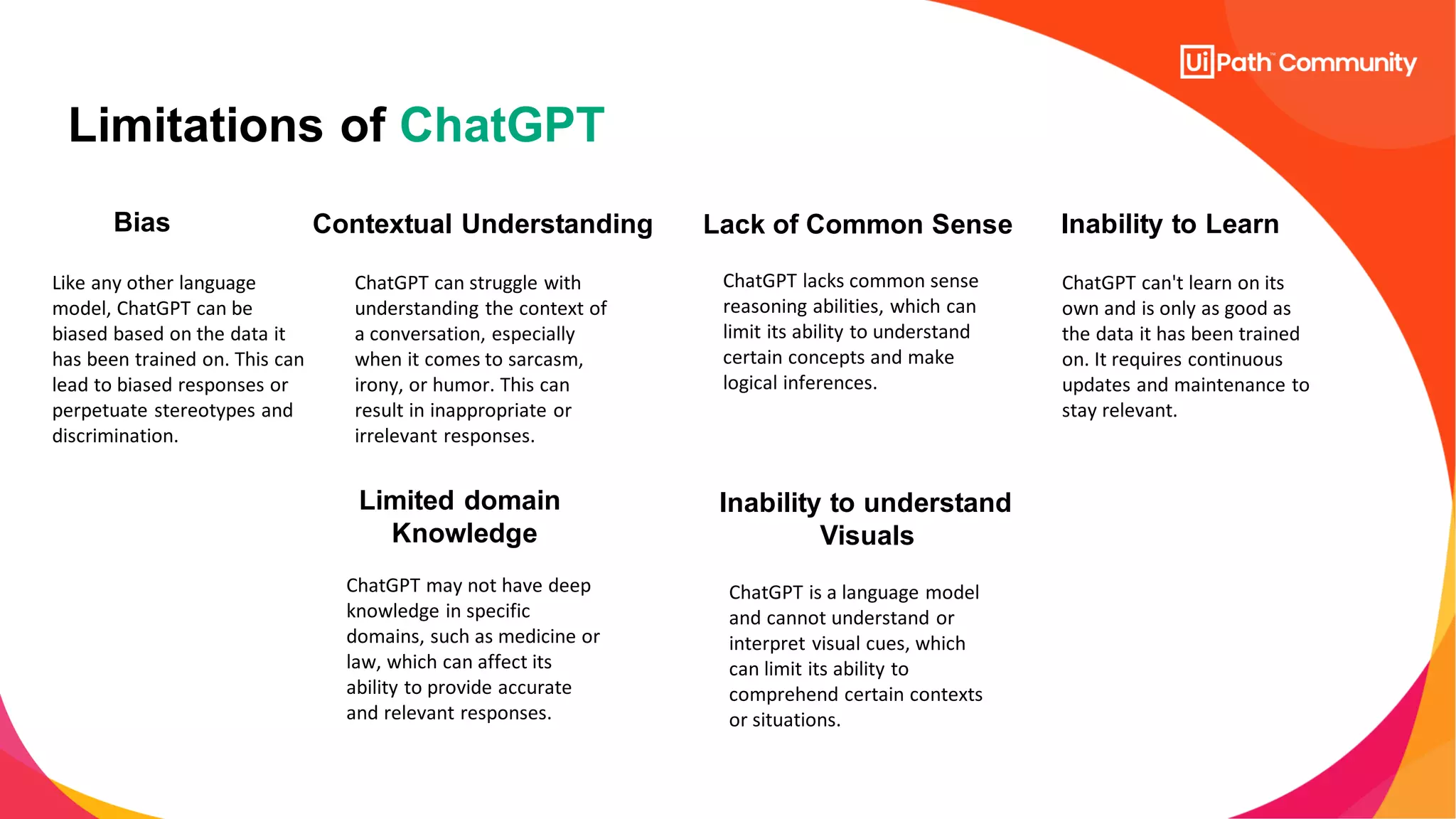 UiPath™ Community

Limitations of ChatGPT

Bias

Like any other language model, ChatGPT can be biased based on the data it has been trained on. This can lead to biased responses or perpetuate stereotypes and discrimination.

Contextual Understanding

ChatGPT can struggle with understanding the context of a conversation, especially when it comes to sarcasm, irony, or humor. This can result in inappropriate or irrelevant responses.

Lack of Common Sense

ChatGPT lacks common sense reasoning abilities, which can limit its ability to understand certain concepts and make logical inferences.

Inability to Learn

ChatGPT can't learn on its own and is only as good as the data it has been trained on. It requires continuous updates and maintenance to stay relevant.

Limited domain Knowledge

ChatGPT may not have deep knowledge in specific domains, such as medicine or law, which can affect its ability to provide accurate and relevant responses.

Inability to understand Visuals

ChatGPT is a language model and cannot understand or interpret visual cues, which can limit its ability to comprehend certain contexts or situations.